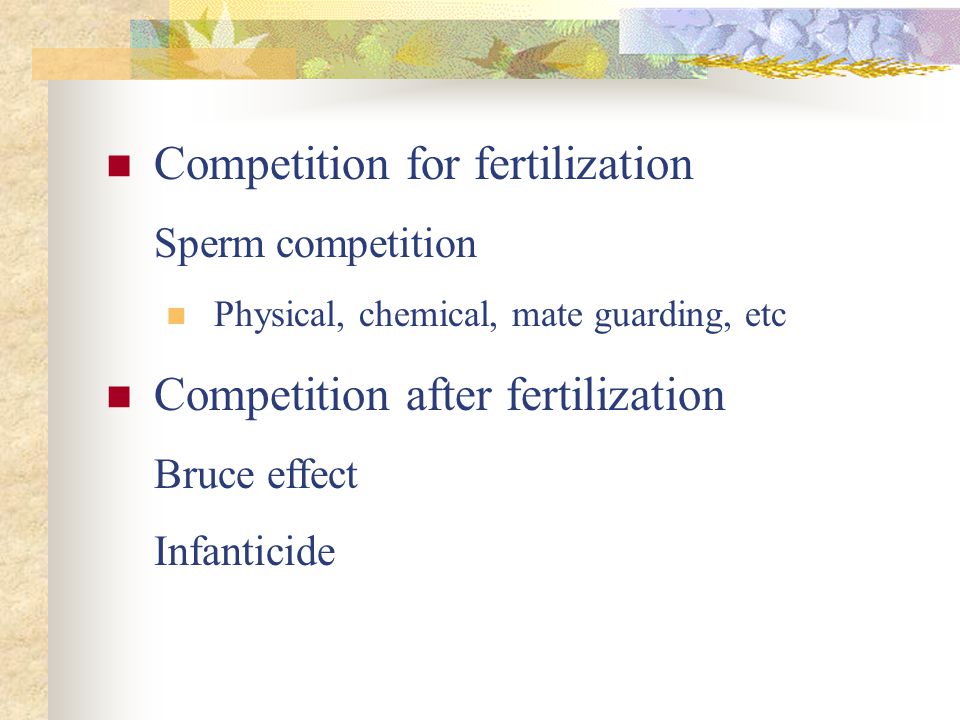 Competition for fertilization

Sperm competition

Physical, chemical, mate guarding, etc

Competition after fertilization

Bruce effect

Infanticide